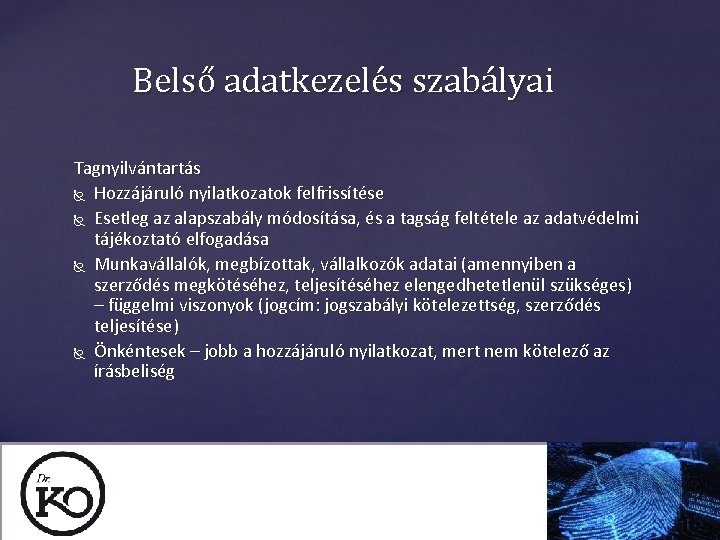 Belső adatkezelés szabályai

Tagnyilvántartás

Hozzájáruló nyilatkozatok felfrissítése

Esetleg az alapszabály módosítása, és a tagság feltétele az adatvédelmi tájékoztató elfogadása

Munkavállalók, megbízottak, vállalkozók adatai (amennyiben a szerződés megkötéséhez, teljesítéséhez elengedhetetlenül szükséges) – függelmi viszonyok (jogcím: jogszabályi kötelezettség, szerződés teljesítése)

Önkéntesek – jobb a hozzájáruló nyilatkozat, mert nem kötelező az írásbeliség

Dr.
KO